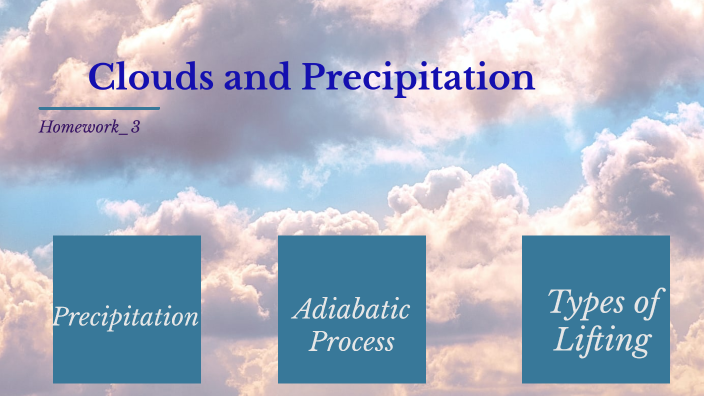 Clouds and Precipitation

Homework_3

Precipitation

Adiabatic Process

Types of Lifting